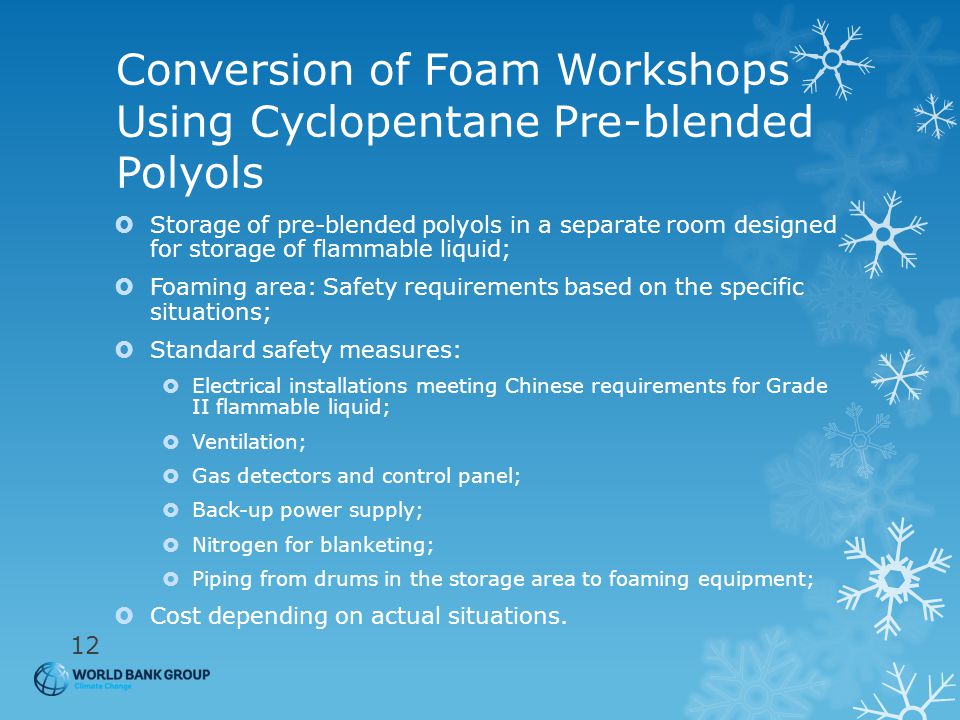 Conversion of Foam Workshops Using Cyclopentane Pre-blended Polyols

Storage of pre-blended polyols in a separate room designed for storage of flammable liquid;

Foaming area: Safety requirements based on the specific situations;

Standard safety measures:

Electrical installations meeting Chinese requirements for Grade II flammable liquid;

Ventilation;

Gas detectors and control panel;

Back-up power supply;

Nitrogen for blanketing;

Piping from drums in the storage area to foaming equipment;

Cost depending on actual situations.

12

WORLD BANK GROUP
Climate Change